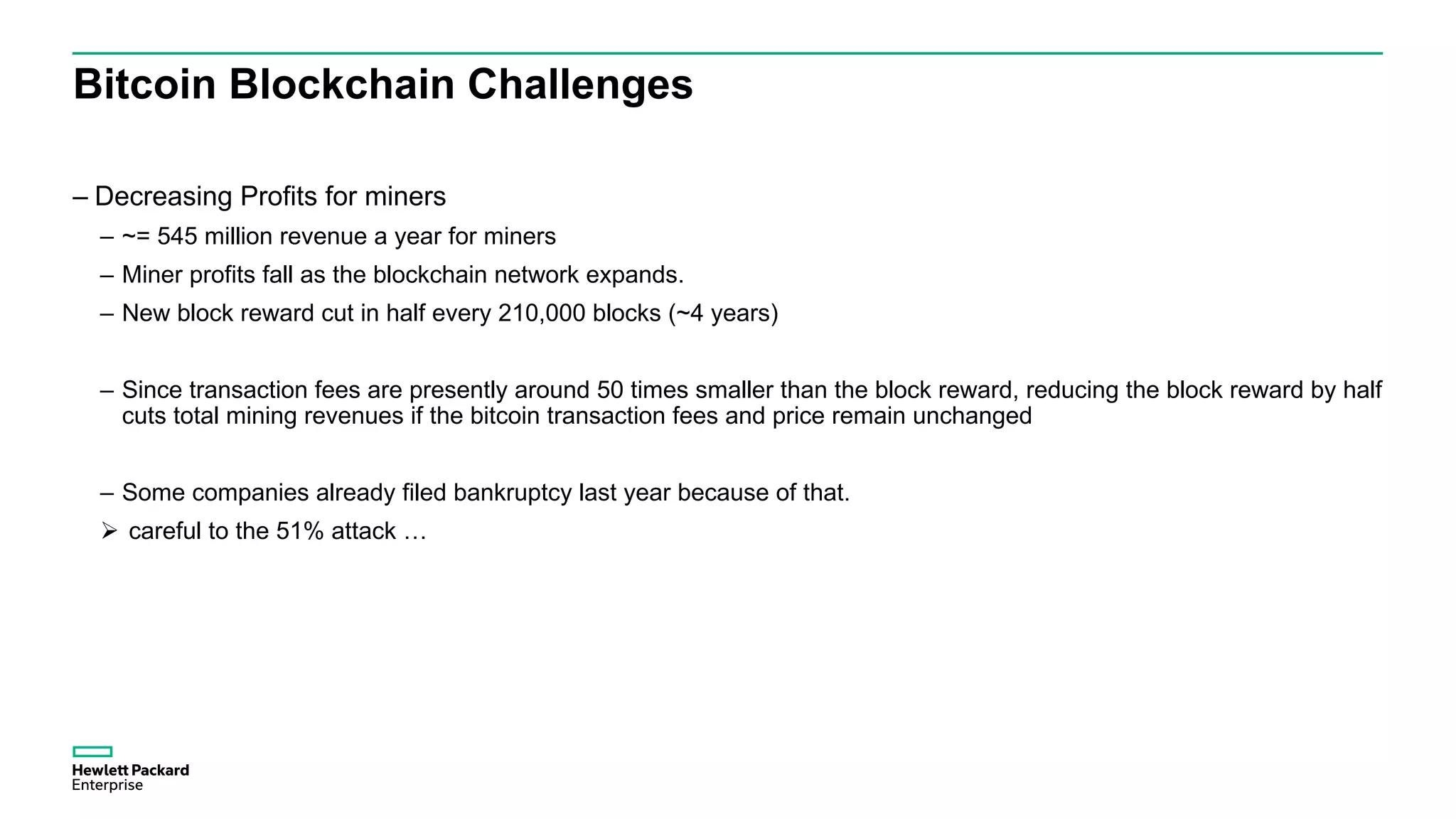 Bitcoin Blockchain Challenges

– Decreasing Profits for miners

– ~= 545 million revenue a year for miners

– Miner profits fall as the blockchain network expands.

– New block reward cut in half every 210,000 blocks (~4 years)

– Since transaction fees are presently around 50 times smaller than the block reward, reducing the block reward by half cuts total mining revenues if the bitcoin transaction fees and price remain unchanged

– Some companies already filed bankruptcy last year because of that.

➢ careful to the 51% attack …

Hewlett Packard Enterprise